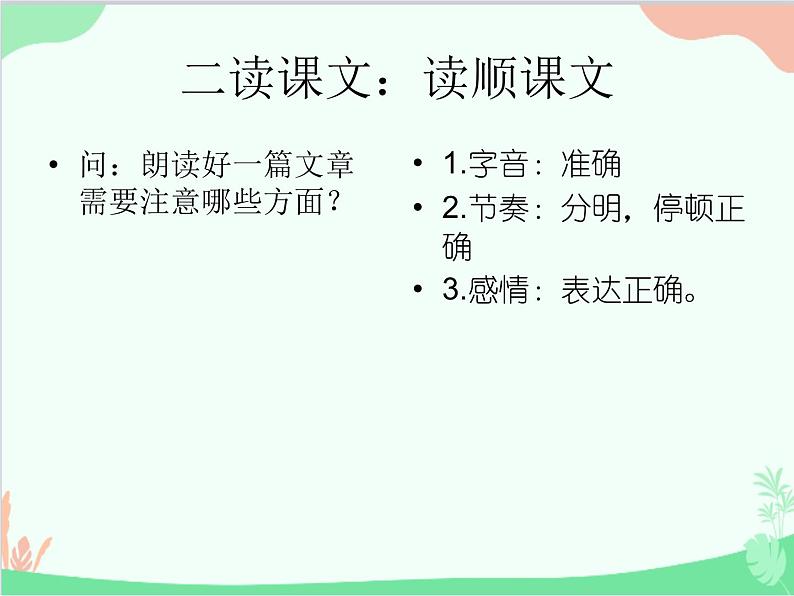 二读课文：读顺课文

• 问：朗读好一篇文章需要注意哪些方面？

• 1.字音：准确
• 2.节奏：分明，停顿正确
• 3.感情：表达正确。